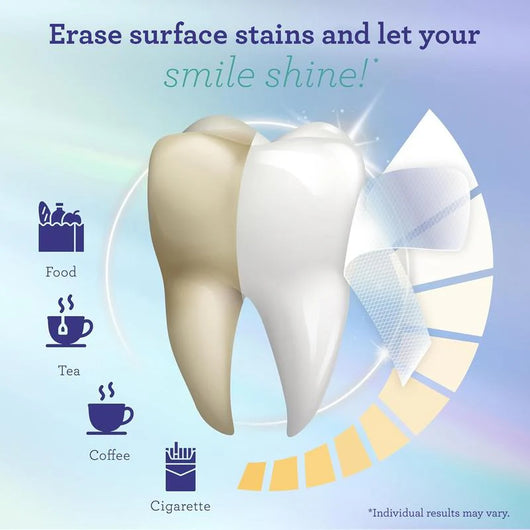 Erase surface stains and let your smile shine!*

Food

Tea

Coffee

Cigarette

*Individual results may vary.